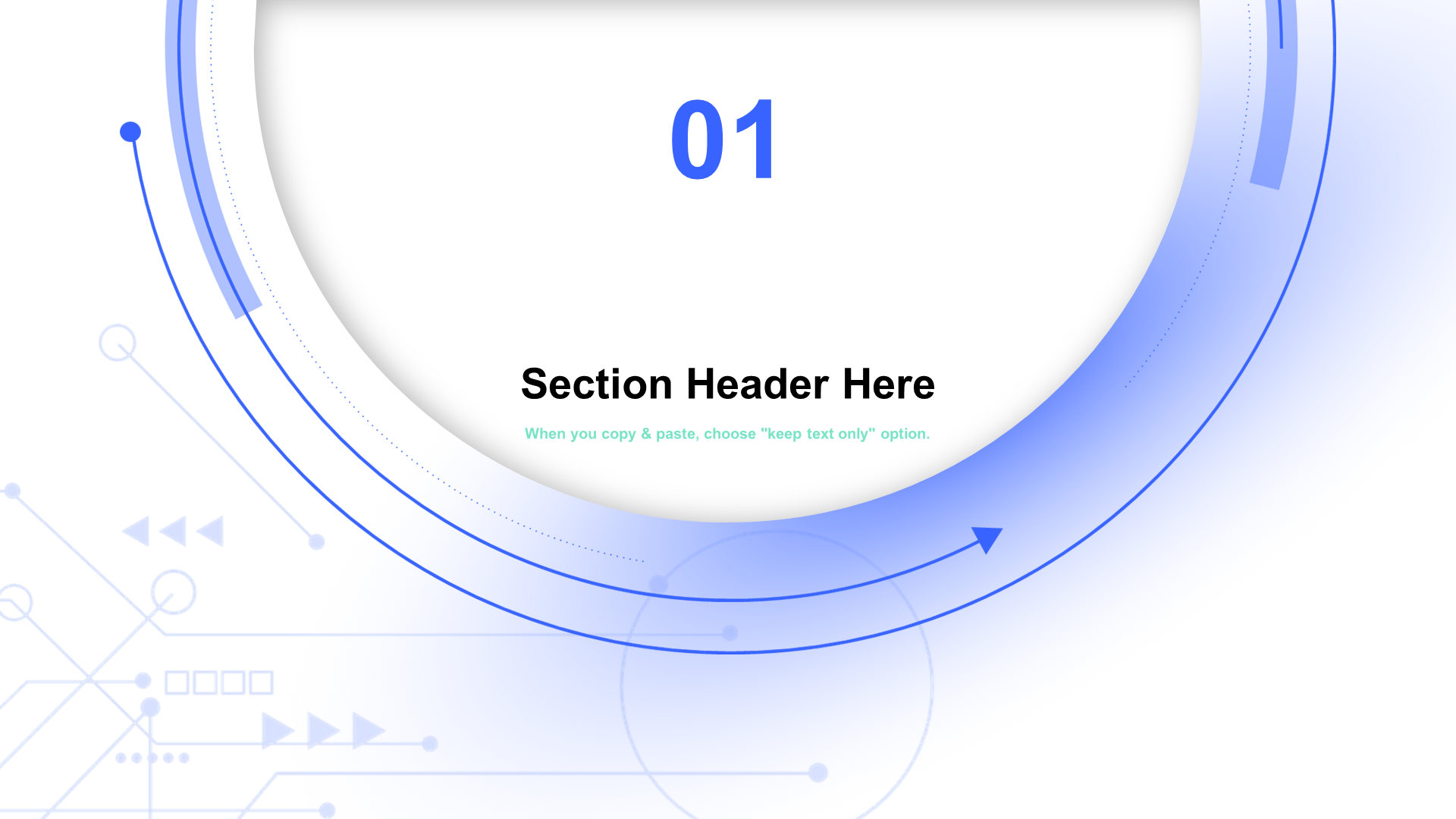 01

Section Header Here

When you copy & paste, choose "keep text only" option.